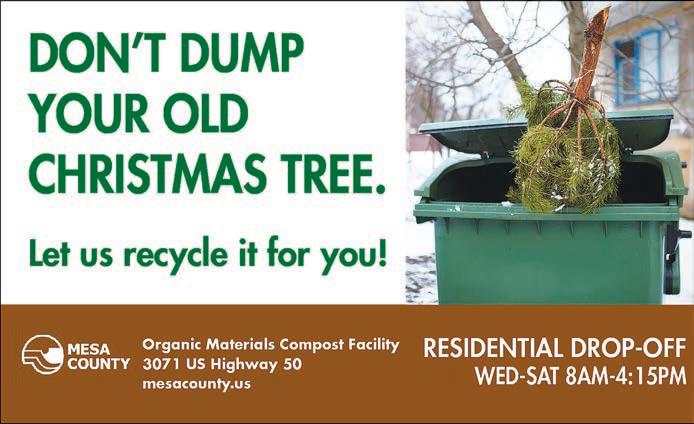 DON'T DUMP YOUR OLD CHRISTMAS TREE.

Let us recycle it for you!

MESA COUNTY

Organic Materials Compost Facility
3071 US Highway 50
mesacounty.us

RESIDENTIAL DROP-OFF
WED-SAT 8AM-4:15PM